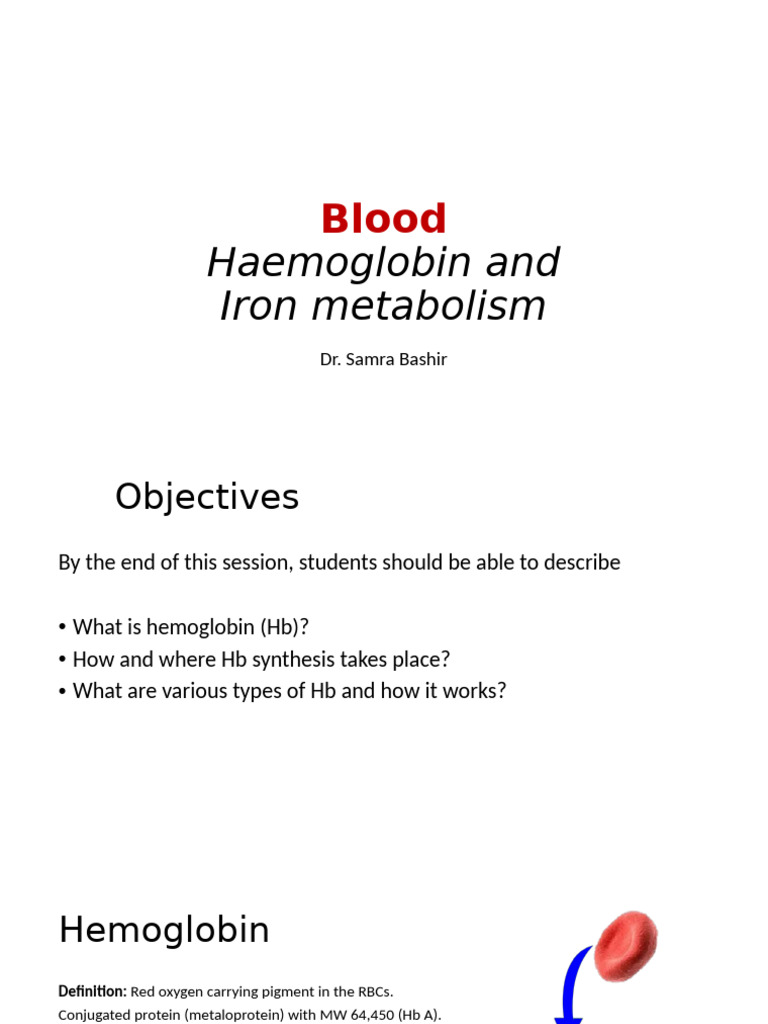 Blood
Haemoglobin and Iron metabolism

Dr. Samra Bashir

Objectives

By the end of this session, students should be able to describe

• What is hemoglobin (Hb)?
• How and where Hb synthesis takes place?
• What are various types of Hb and how it works?

Hemoglobin

Definition: Red oxygen carrying pigment in the RBCs.
Conjugated protein (metaloprotein) with MW 64,450 (Hb A).